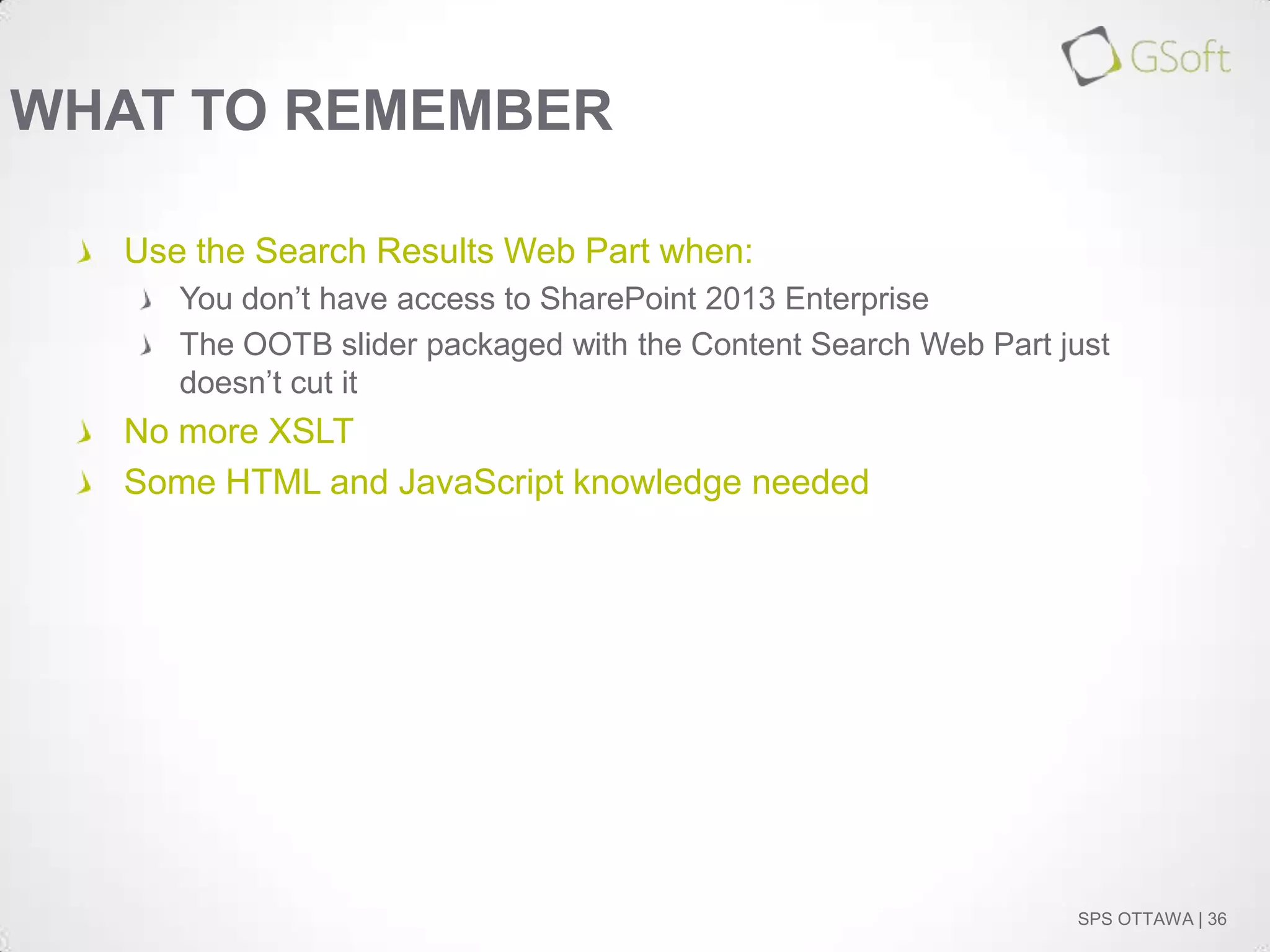 GSoft

WHAT TO REMEMBER

Use the Search Results Web Part when:

You don’t have access to SharePoint 2013 Enterprise

The OOTB slider packaged with the Content Search Web Part just doesn’t cut it

No more XSLT

Some HTML and JavaScript knowledge needed

SPS OTTAWA | 36